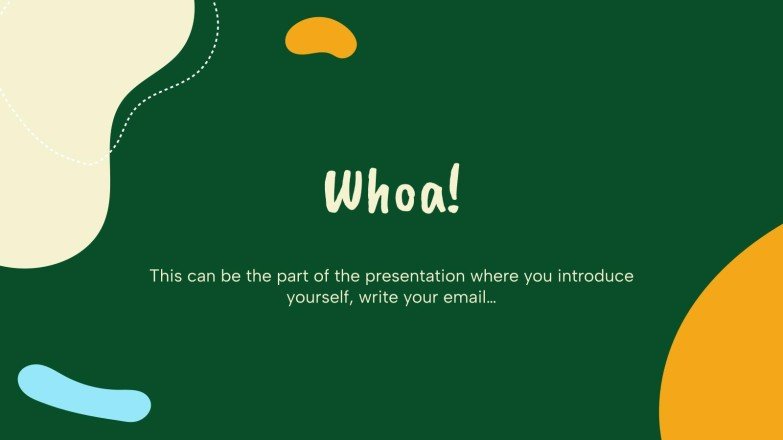 Whoa!

This can be the part of the presentation where you introduce yourself, write your email…